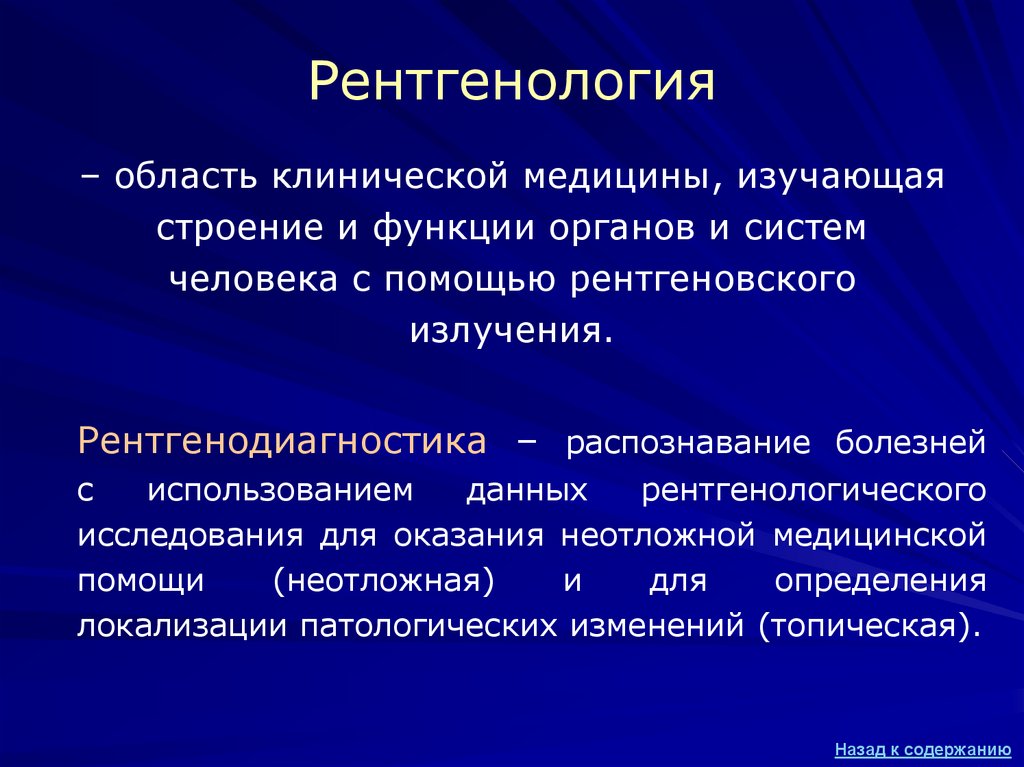 Рентгенология

– область клинической медицины, изучающая строение и функции органов и систем человека с помощью рентгеновского излучения.

Рентгенодиагностика – распознавание болезней с использованием данных рентгенологического исследования для оказания неотложной медицинской помощи (неотложная) и для определения локализации патологических изменений (топическая).

Назад к содержанию